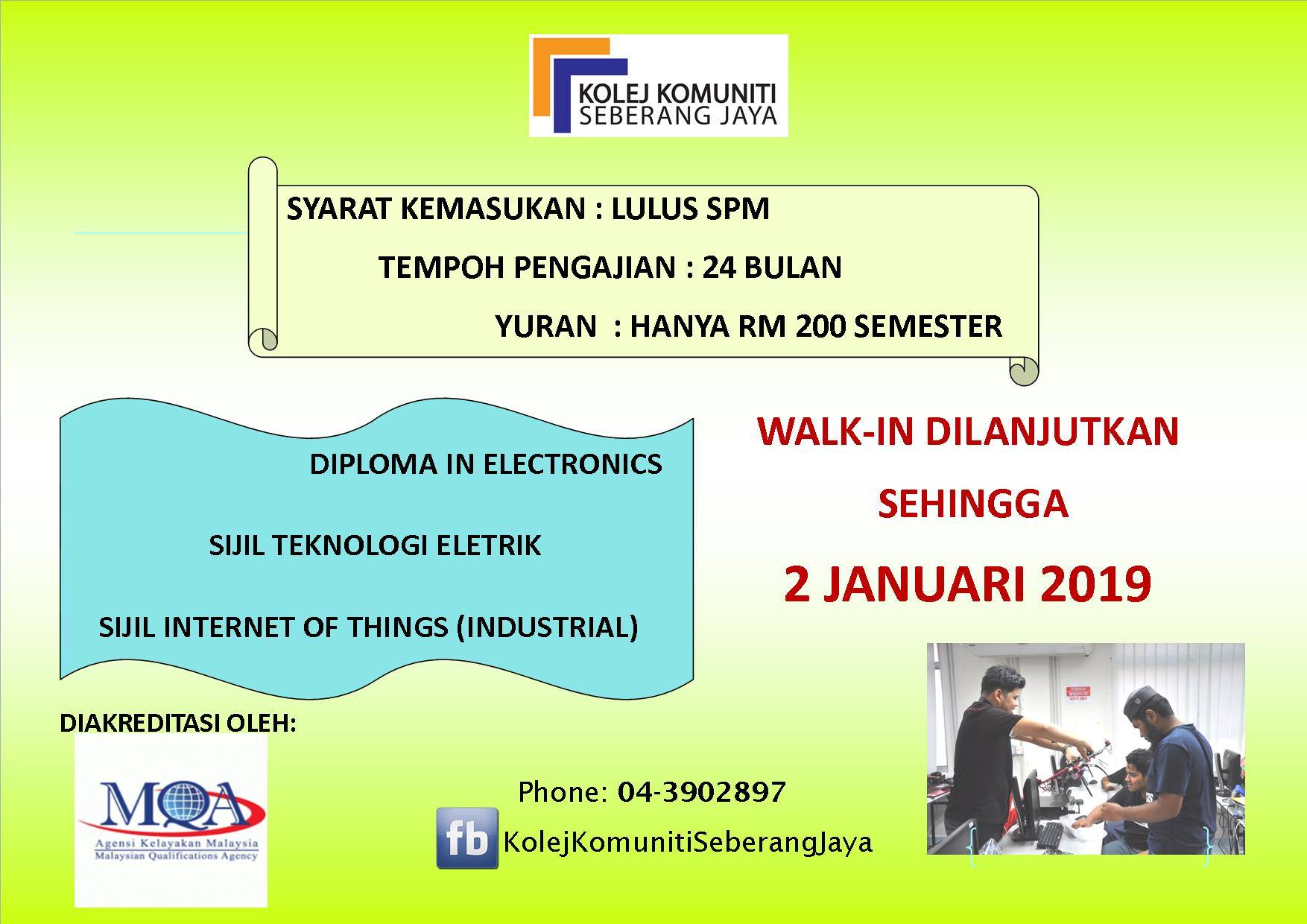 KOLEJ KOMUNITI
SEBERANG JAYA

SYARAT KEMASUKAN : LULUS SPM

TEMPOH PENGAJIAN : 24 BULAN

YURAN : HANYA RM 200 SEMESTER

DIPLOMA IN ELECTRONICS

SIJIL TEKNOLOGI ELETRIK

SIJIL INTERNET OF THINGS (INDUSTRIAL)

WALK-IN DILANJUTKAN

SEHINGGA

2 JANUARI 2019

DIAKREDITASI OLEH:

MQA
Agensi Kelayakan Malaysia
Malaysian Qualifications Agency

Phone: 04-3902897

fb KolejKomunitiSeberangJaya